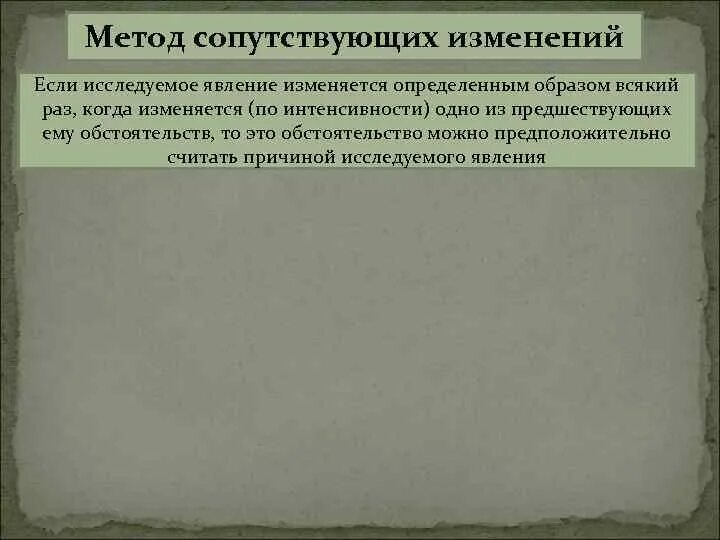 Метод сопутствующих изменений

Если исследуемое явление изменяется определенным образом всякий раз, когда изменяется (по интенсивности) одно из предшествующих ему обстоятельств, то это обстоятельство можно предположительно считать причиной исследуемого явления